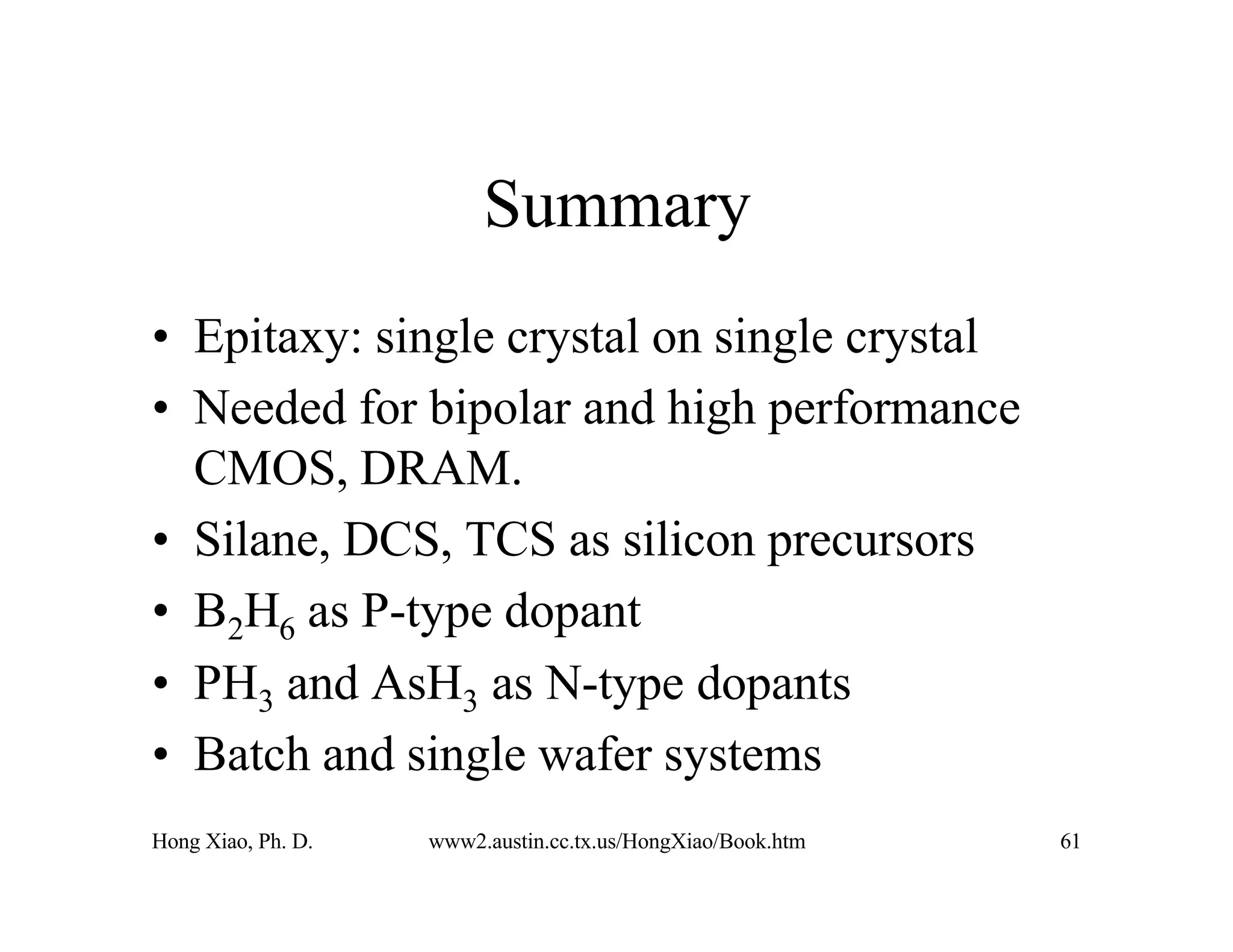 Summary

• Epitaxy: single crystal on single crystal
• Needed for bipolar and high performance CMOS, DRAM.
• Silane, DCS, TCS as silicon precursors
• $B_2H_6$ as P-type dopant
• $PH_3$ and $AsH_3$ as N-type dopants
• Batch and single wafer systems

Hong Xiao, Ph. D. www2.austin.cc.tx.us/HongXiao/Book.htm 61